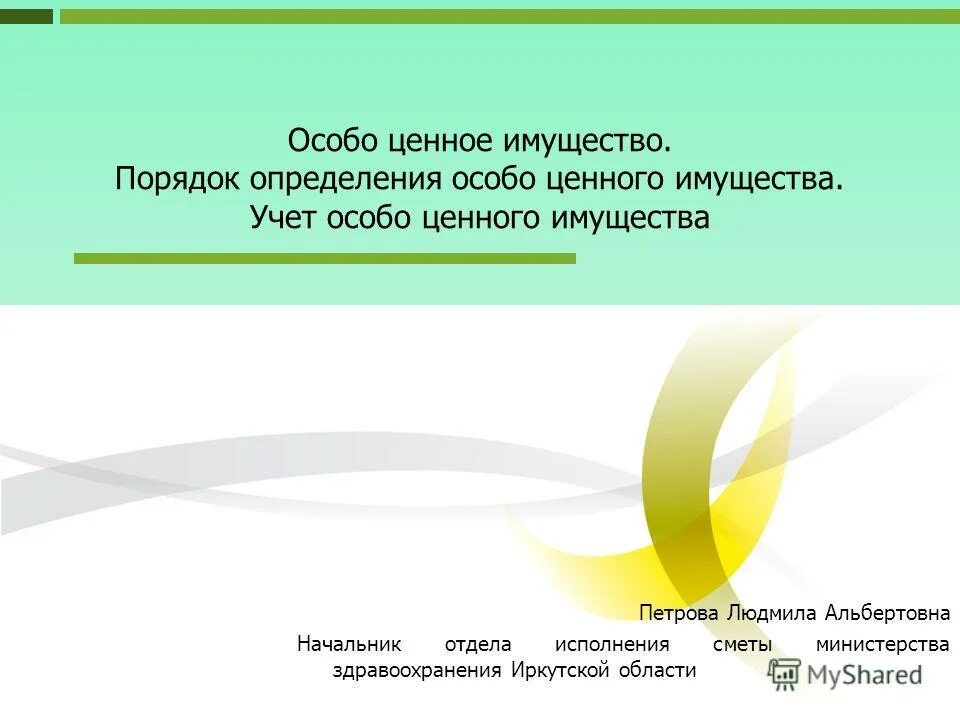 Особо ценное имущество.
Порядок определения особо ценного имущества.
Учет особо ценного имущества

Петрова Людмила Альбертовна

Начальник отдела исполнения сметы министерства здравоохранения Иркутской области

MyShared